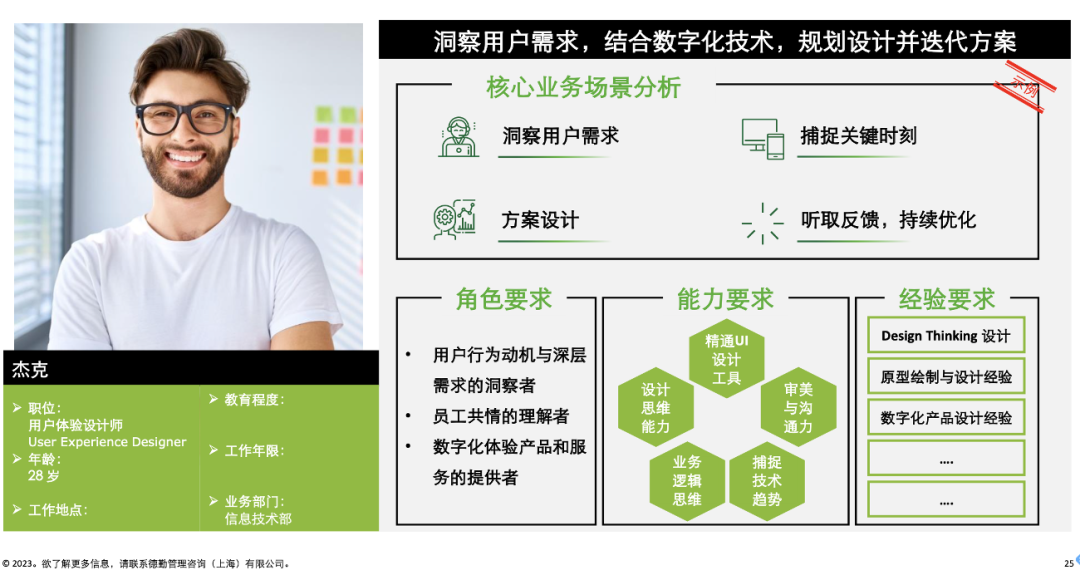 洞察用户需求，结合数字化技术，规划设计并迭代方案

核心业务场景分析

示例

洞察用户需求

捕捉关键时刻

方案设计

听取反馈，持续优化

杰克

➢ 职位：
用户体验设计师
User Experience Designer
➢ 年龄：
28 岁
➢ 工作地点：

➢ 教育程度：

➢ 工作年限：

➢ 业务部门：
信息技术部

角色要求

• 用户行为动机与深层需求的洞察者
• 员工共情的理解者
• 数字化体验产品和服务的提供者

能力要求

精通UI设计工具

设计思维能力

审美与沟通力

业务逻辑思维

捕捉技术趋势

经验要求

Design Thinking 设计

原型绘制与设计经验

数字化产品设计经验

....

....

© 2023。欲了解更多信息，请联系德勤管理咨询（上海）有限公司。

25